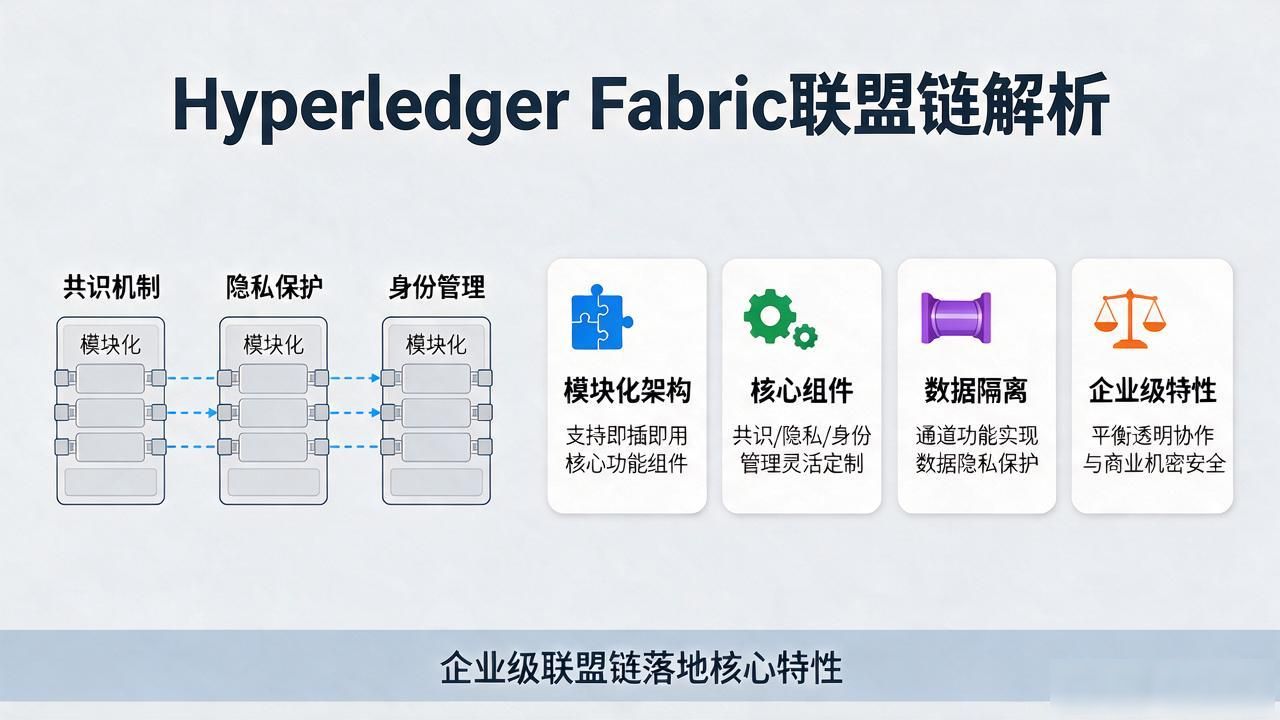 Hyperledger Fabric联盟链解析

共识机制
模块化

隐私保护
模块化

身份管理
模块化

模块化架构
支持即插即用核心功能组件

核心组件
共识/隐私/身份管理灵活定制

数据隔离
通道功能实现数据隐私保护

企业级特性
平衡透明协作与商业机密安全

企业级联盟链落地核心特性